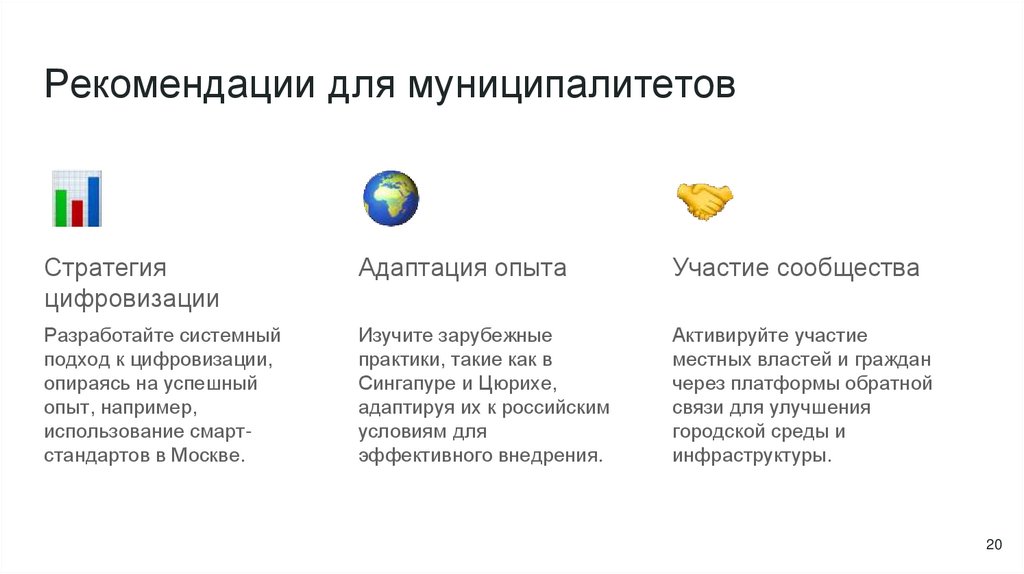 Рекомендации для муниципалитетов

Стратегия цифровизации

Разработайте системный подход к цифровизации, опираясь на успешный опыт, например, использование смарт-стандартов в Москве.

Адаптация опыта

Изучите зарубежные практики, такие как в Сингапуре и Цюрихе, адаптируя их к российским условиям для эффективного внедрения.

Участие сообщества

Активируйте участие местных властей и граждан через платформы обратной связи для улучшения городской среды и инфраструктуры.

20